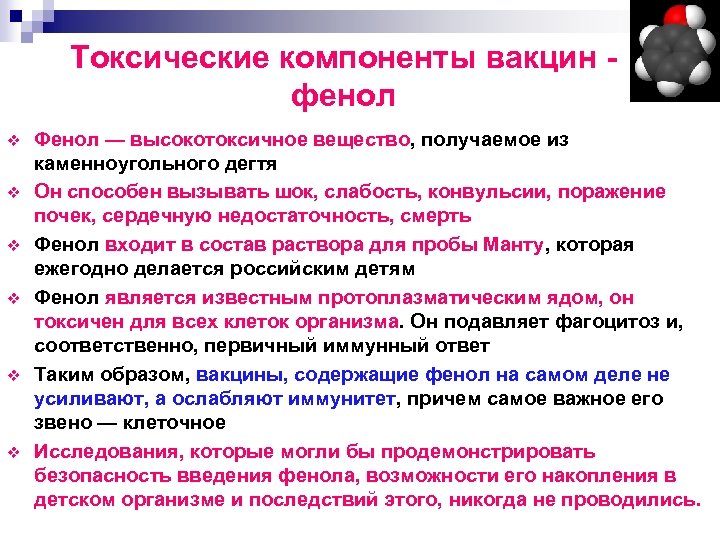 Токсические компоненты вакцин - фенол

❖ Фенол — высокотоксичное вещество, получаемое из каменноугольного дегтя
❖ Он способен вызывать шок, слабость, конвульсии, поражение почек, сердечную недостаточность, смерть
❖ Фенол входит в состав раствора для пробы Манту, которая ежегодно делается российским детям
❖ Фенол является известным протоплазматическим ядом, он токсичен для всех клеток организма. Он подавляет фагоцитоз и, соответственно, первичный иммунный ответ
❖ Таким образом, вакцины, содержащие фенол на самом деле не усиливают, а ослабляют иммунитет, причем самое важное его звено — клеточное
❖ Исследования, которые могли бы продемонстрировать безопасность введения фенола, возможности его накопления в детском организме и последствий этого, никогда не проводились.